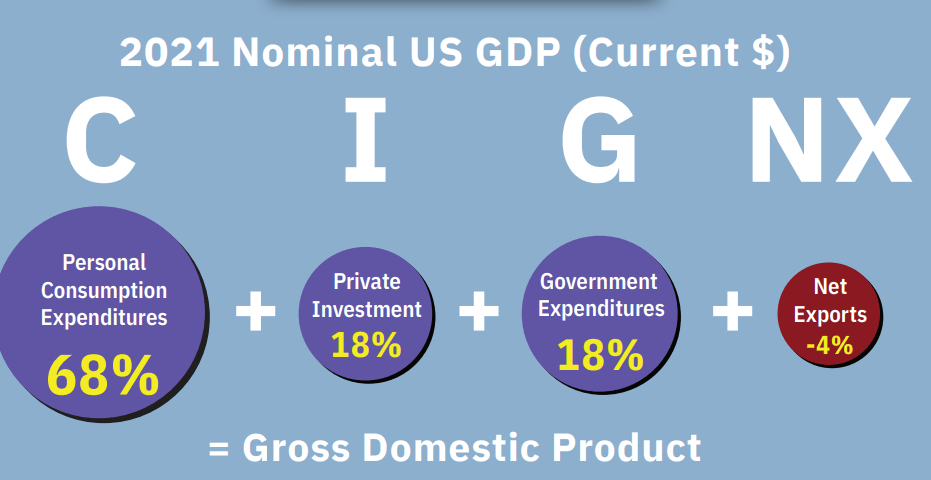 2021 Nominal US GDP (Current $)

C I G NX

Personal Consumption Expenditures 68% + Private Investment 18% + Government Expenditures 18% + Net Exports -4%

= Gross Domestic Product